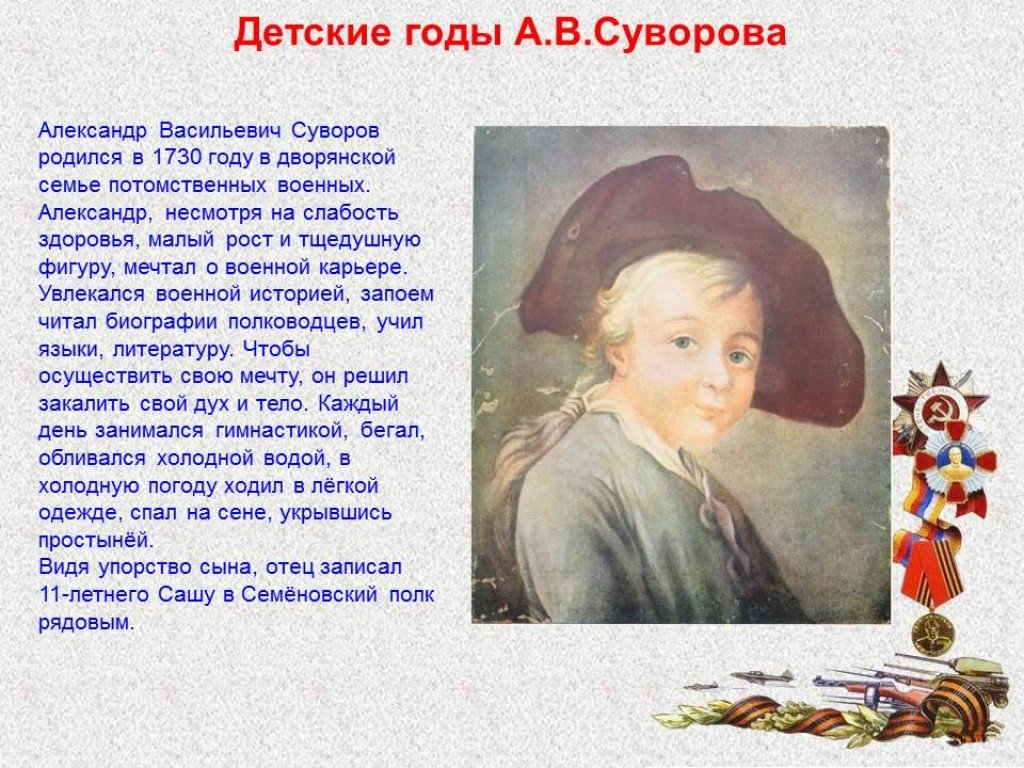 Детские годы А.В.Суворова

Александр Васильевич Суворов родился в 1730 году в дворянской семье потомственных военных. Александр, несмотря на слабость здоровья, малый рост и тщедушную фигуру, мечтал о военной карьере. Увлекался военной историей, запоем читал биографии полководцев, учил языки, литературу. Чтобы осуществить свою мечту, он решил закалить свой дух и тело. Каждый день занимался гимнастикой, бегал, обливался холодной водой, в холодную погоду ходил в лёгкой одежде, спал на сене, укрывшись простынёй.
Видя упорство сына, отец записал 11-летнего Сашу в Семёновский полк рядовым.